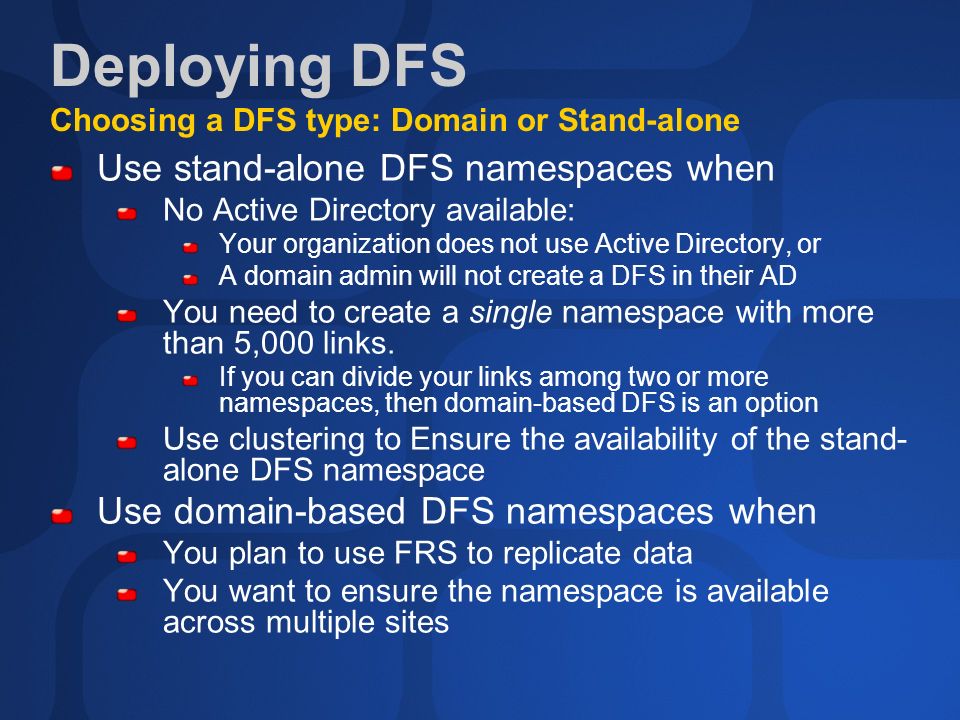 Deploying DFS

Choosing a DFS type: Domain or Stand-alone

Use stand-alone DFS namespaces when

No Active Directory available:

Your organization does not use Active Directory, or

A domain admin will not create a DFS in their AD

You need to create a single namespace with more than 5,000 links.

If you can divide your links among two or more namespaces, then domain-based DFS is an option

Use clustering to Ensure the availability of the stand-alone DFS namespace

Use domain-based DFS namespaces when

You plan to use FRS to replicate data

You want to ensure the namespace is available across multiple sites